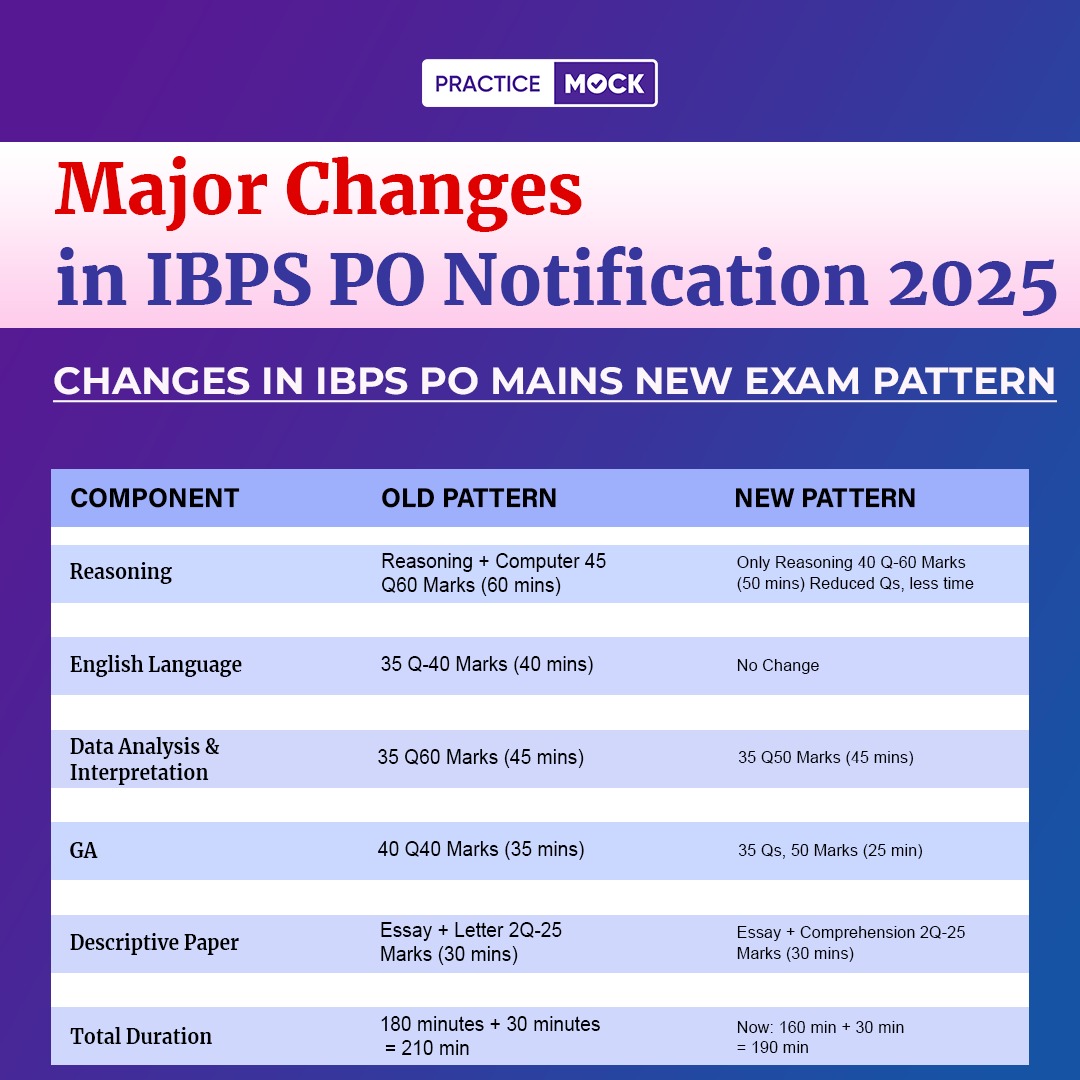 PRACTICE MOCK

Major Changes in IBPS PO Notification 2025

CHANGES IN IBPS PO MAINS NEW EXAM PATTERN

| COMPONENT | OLD PATTERN | NEW PATTERN |
|---|---|---|
| Reasoning | Reasoning + Computer 45 Q60 Marks (60 mins) | Only Reasoning 40 Q-60 Marks (50 mins) Reduced Qs, less time |
| English Language | 35 Q-40 Marks (40 mins) | No Change |
| Data Analysis & Interpretation | 35 Q60 Marks (45 mins) | 35 Q50 Marks (45 mins) |
| GA | 40 Q40 Marks (35 mins) | 35 Qs, 50 Marks (25 min) |
| Descriptive Paper | Essay + Letter 2Q-25 Marks (30 mins) | Essay + Comprehension 2Q-25 Marks (30 mins) |
| Total Duration | 180 minutes + 30 minutes = 210 min | Now: 160 min + 30 min = 190 min |